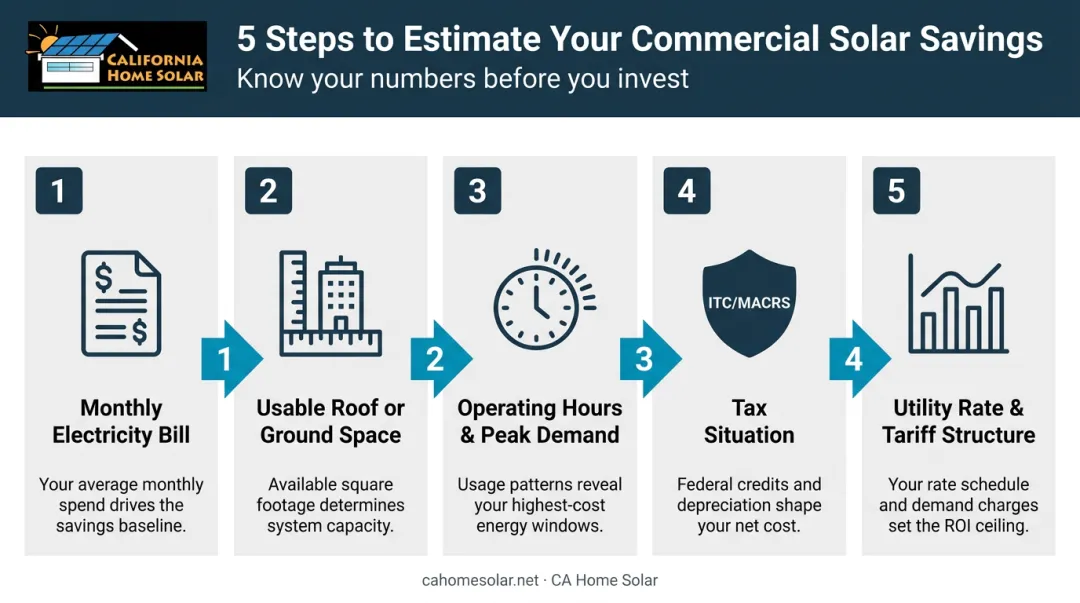 CALIFORNIA HOME SOLAR

5 Steps to Estimate Your Commercial Solar Savings
Know your numbers before you invest

1

$ $

Monthly Electricity Bill

Your average monthly spend drives the savings baseline.

1

2

Usable Roof or Ground Space

Available square footage determines system capacity.

2

3

Operating Hours & Peak Demand

Usage patterns reveal your highest-cost energy windows.

3

4

ITC/MACRS

Tax Situation

Federal credits and depreciation shape your net cost.

4

5

Utility Rate & Tariff Structure

Your rate schedule and demand charges set the ROI ceiling.

cahomesolar.net · CA Home Solar